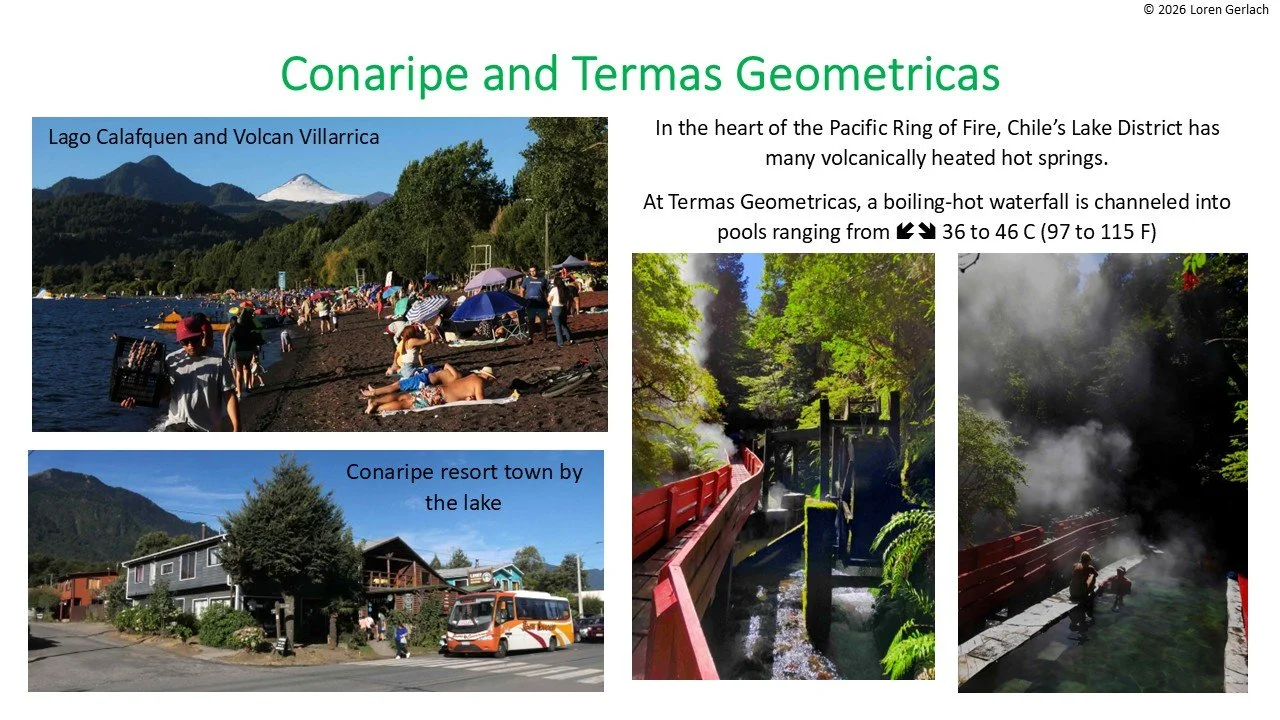 © 2026 Loren Gerlach

Conaripe and Termas Geometricas

Lago Calafquen and Volcan Villarrica

Conaripe resort town by the lake

In the heart of the Pacific Ring of Fire, Chile's Lake District has many volcanically heated hot springs.

At Termas Geometricas, a boiling-hot waterfall is channeled into pools ranging from ⬋⬊ 36 to 46 C (97 to 115 F)